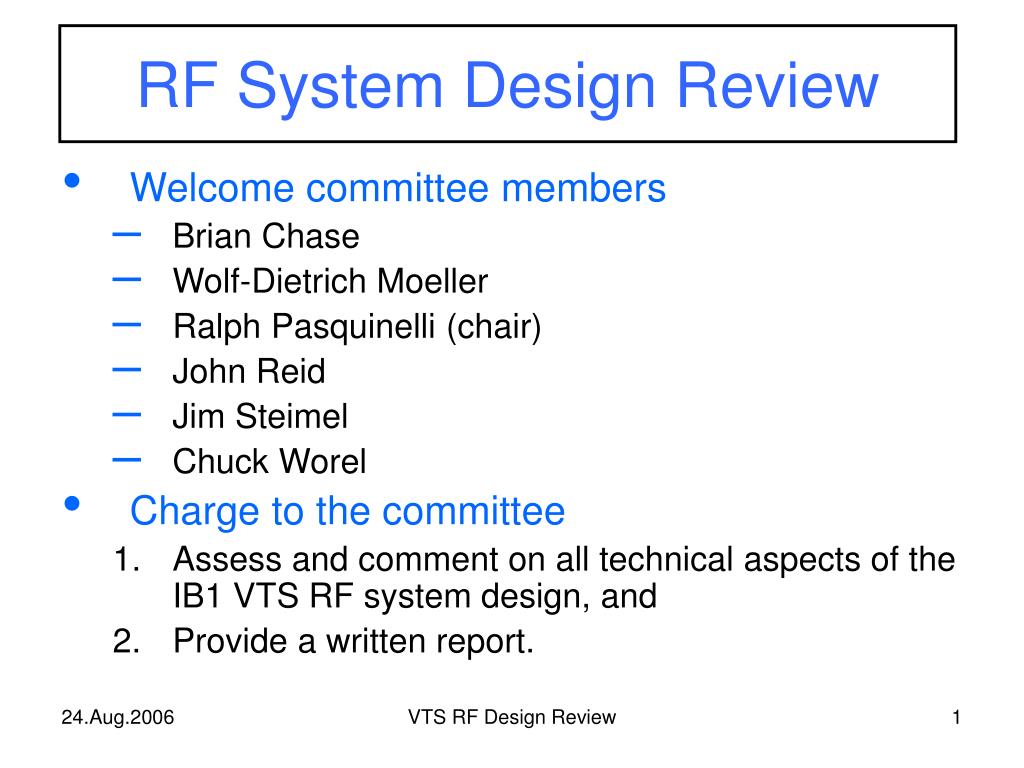 RF System Design Review

• Welcome committee members
– Brian Chase
– Wolf-Dietrich Moeller
– Ralph Pasquinelli (chair)
– John Reid
– Jim Steimel
– Chuck Worel
• Charge to the committee
1. Assess and comment on all technical aspects of the IB1 VTS RF system design, and
2. Provide a written report.

24.Aug.2006 VTS RF Design Review 1